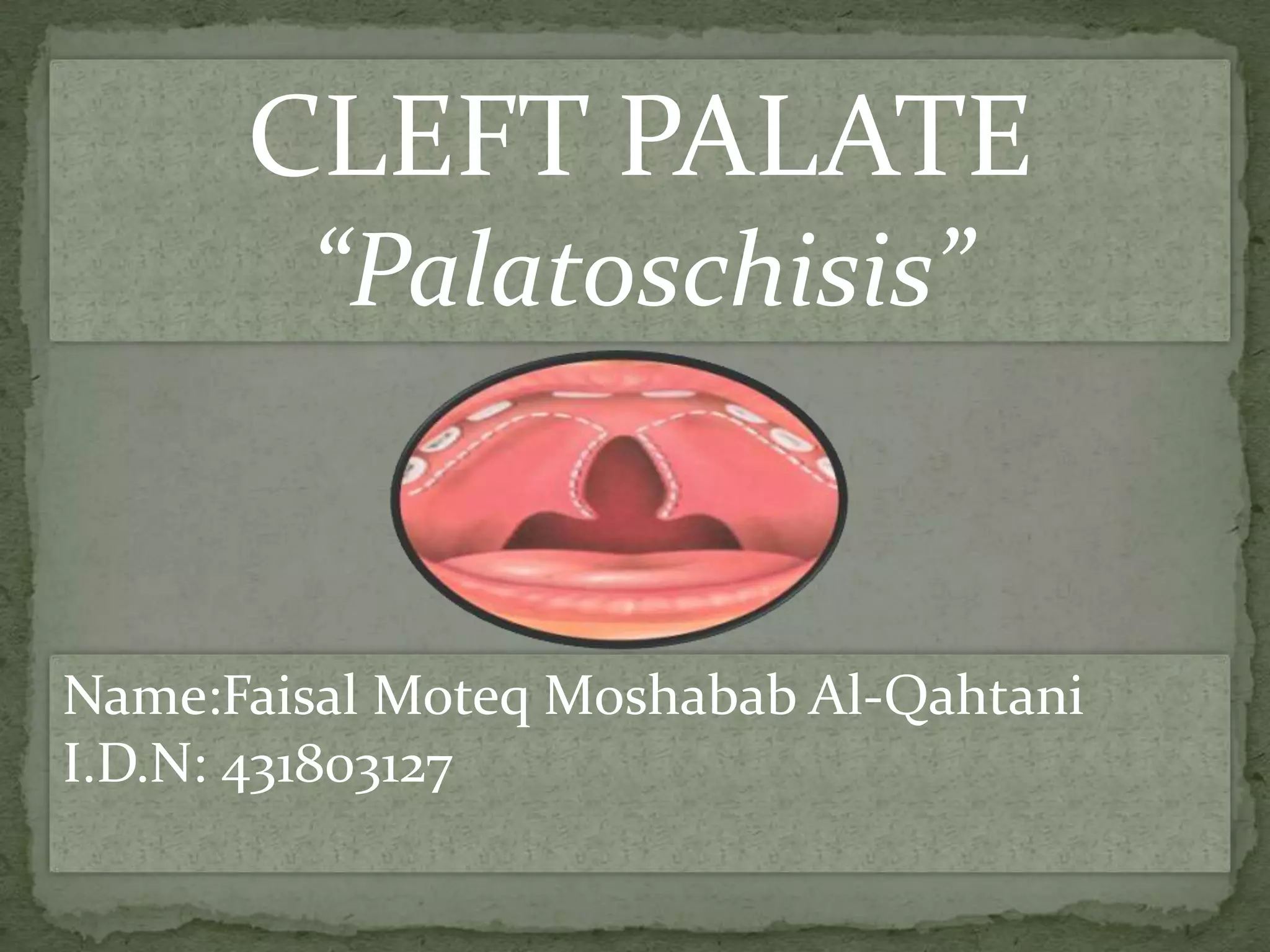 CLEFT PALATE
“Palatoschisis”

Name:Faisal Moteq Moshabab Al-Qahtani
I.D.N: 431803127